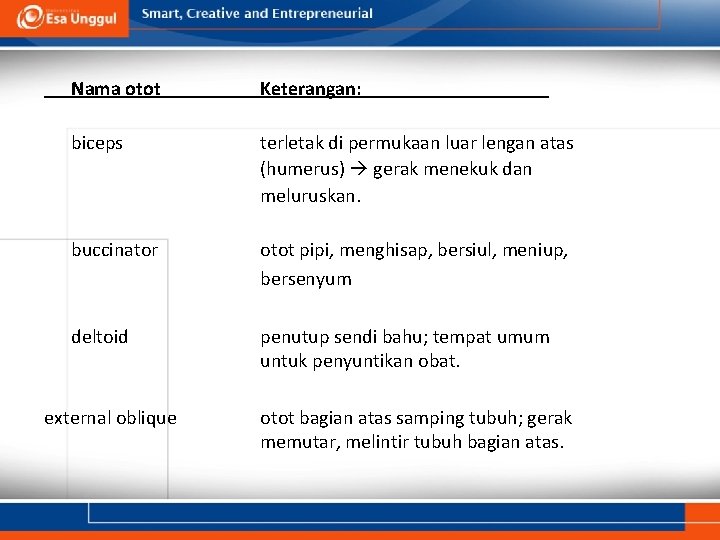 Esa Unggul Smart, Creative and Entrepreneurial

| Nama otot | Keterangan: |
|---|---|
| biceps | terletak di permukaan luar lengan atas (humerus) → gerak menekuk dan meluruskan. |
| buccinator | otot pipi, menghisap, bersiul, meniup, bersenyum |
| deltoid | penutup sendi bahu; tempat umum untuk penyuntikan obat. |
| external oblique | otot bagian atas samping tubuh; gerak memutar, melintir tubuh bagian atas. |